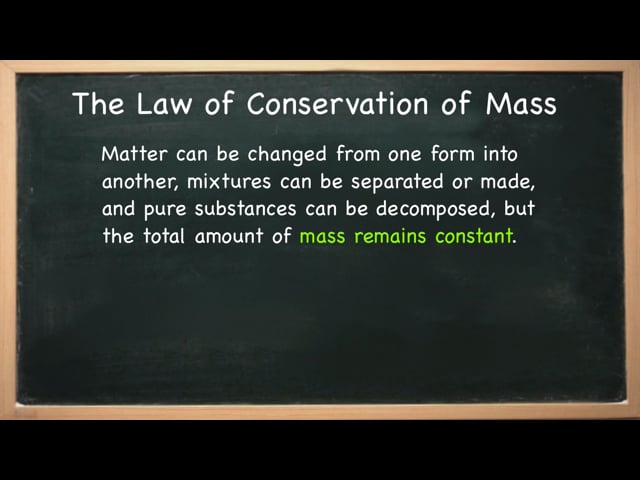 The Law of Conservation of Mass

Matter can be changed from one form into another, mixtures can be separated or made, and pure substances can be decomposed, but the total amount of mass remains constant.